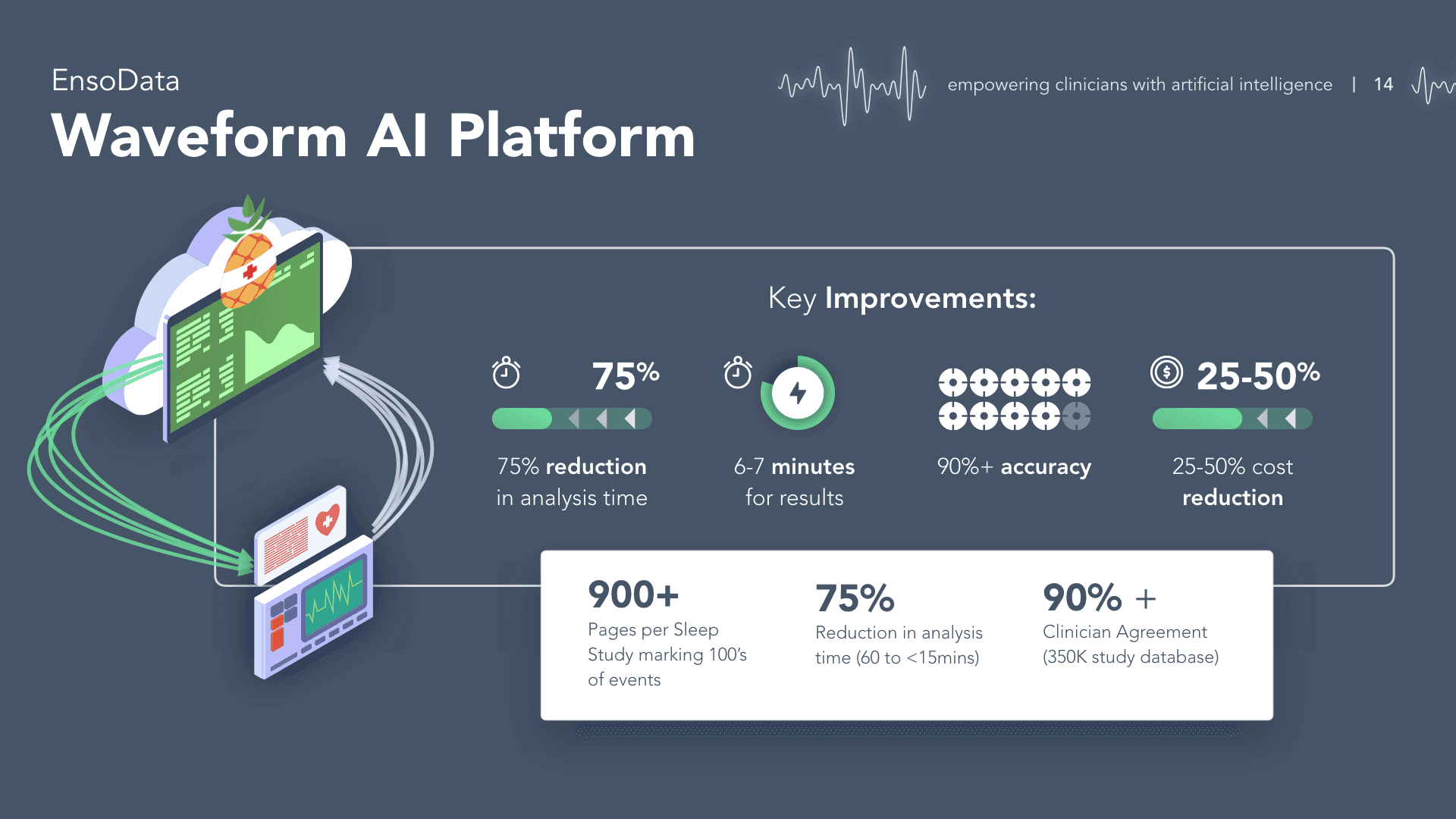 EnsoData
Waveform AI Platform

empowering clinicians with artificial intelligence | 14

Key Improvements:

75%

75% reduction in analysis time

6-7 minutes for results

90%+ accuracy

25-50%

25-50% cost reduction

900+
Pages per Sleep Study marking 100's of events

75%
Reduction in analysis time (60 to <15mins)

90% +
Clinician Agreement (350K study database)